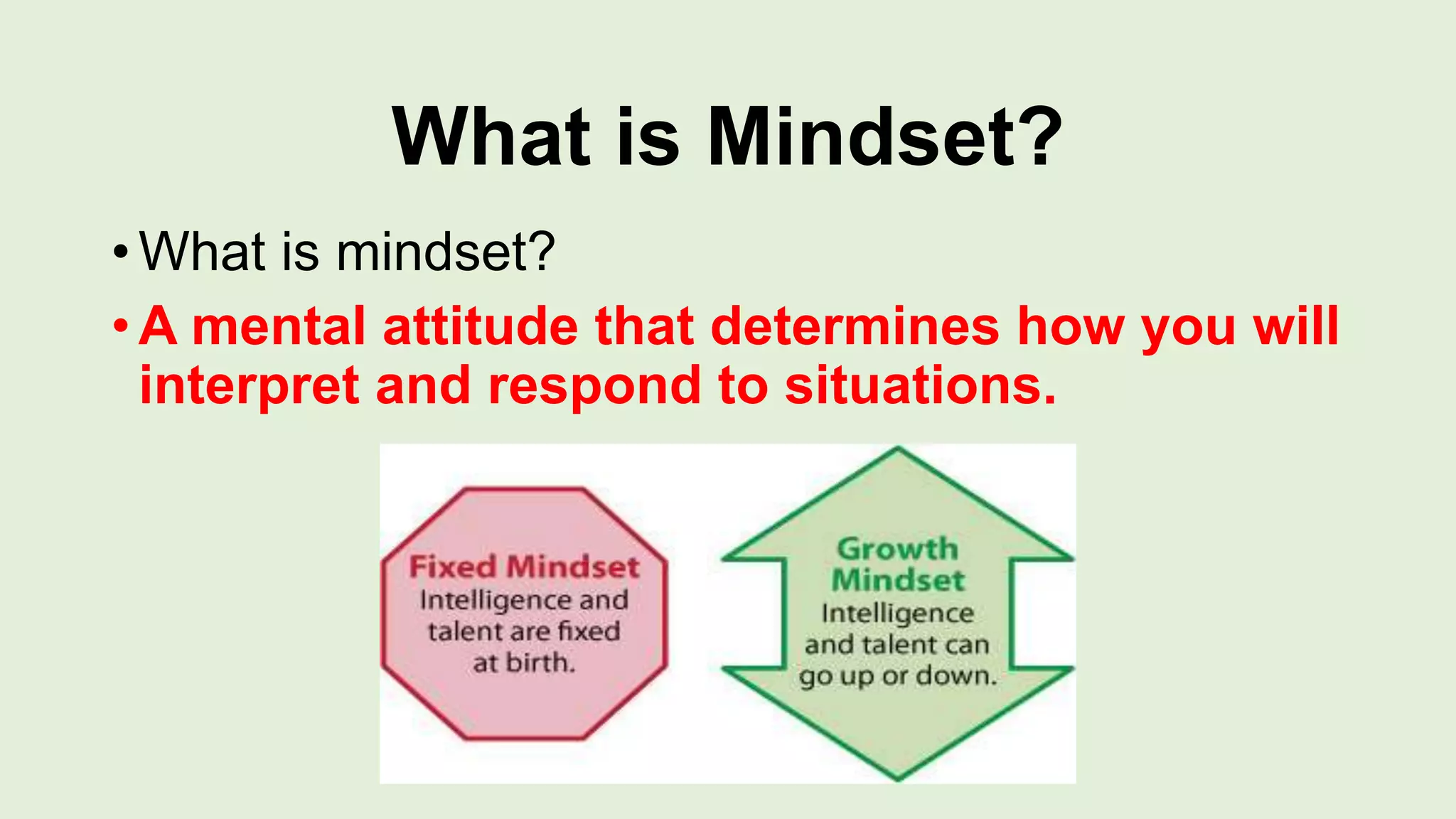 What is Mindset?

• What is mindset?
• A mental attitude that determines how you will interpret and respond to situations.

Fixed Mindset
Intelligence and talent are fixed at birth.

Growth Mindset
Intelligence and talent can go up or down.